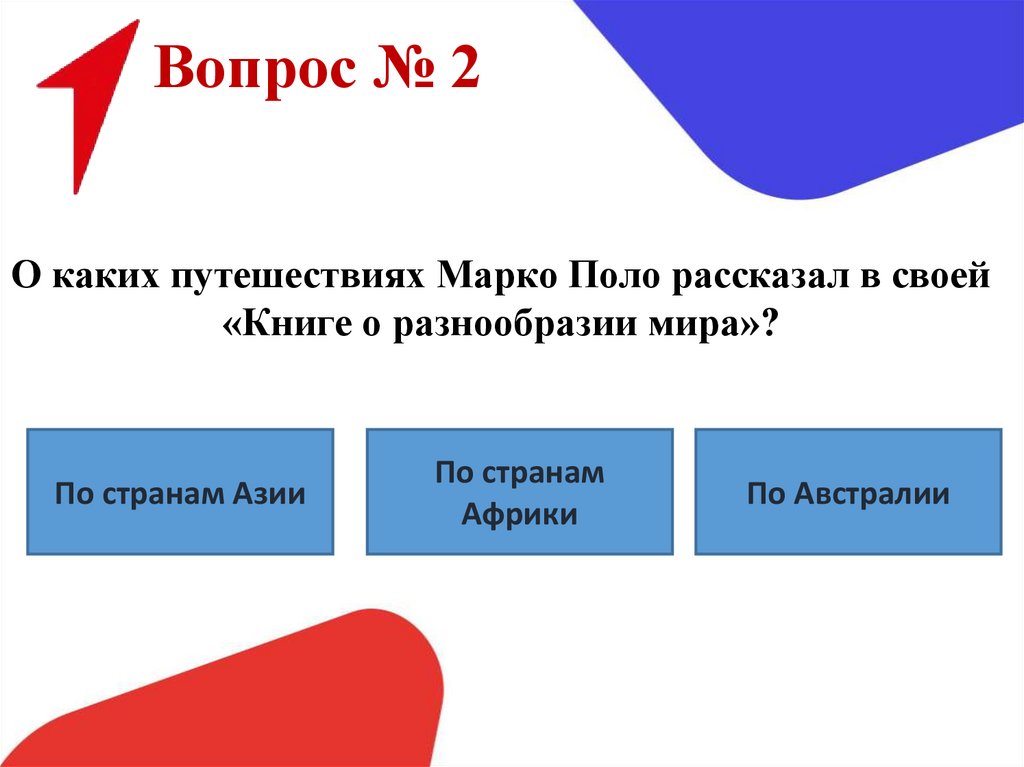 Вопрос № 2

О каких путешествиях Марко Поло рассказал в своей «Книге о разнообразии мира»?

По странам Азии

По странам Африки

По Австралии